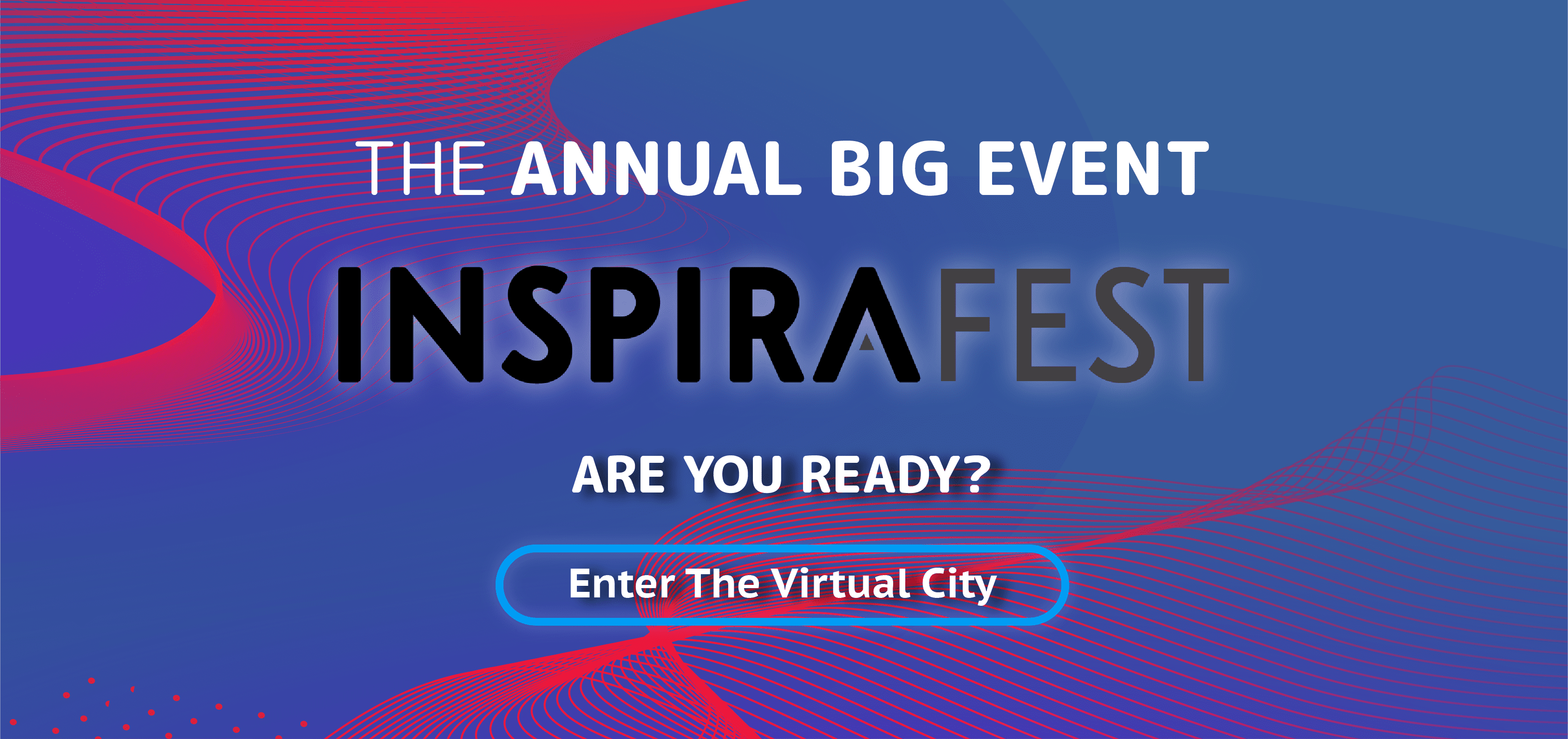 THE ANNUAL BIG EVENT

INSPIRAFEST

ARE YOU READY?

Enter The Virtual City